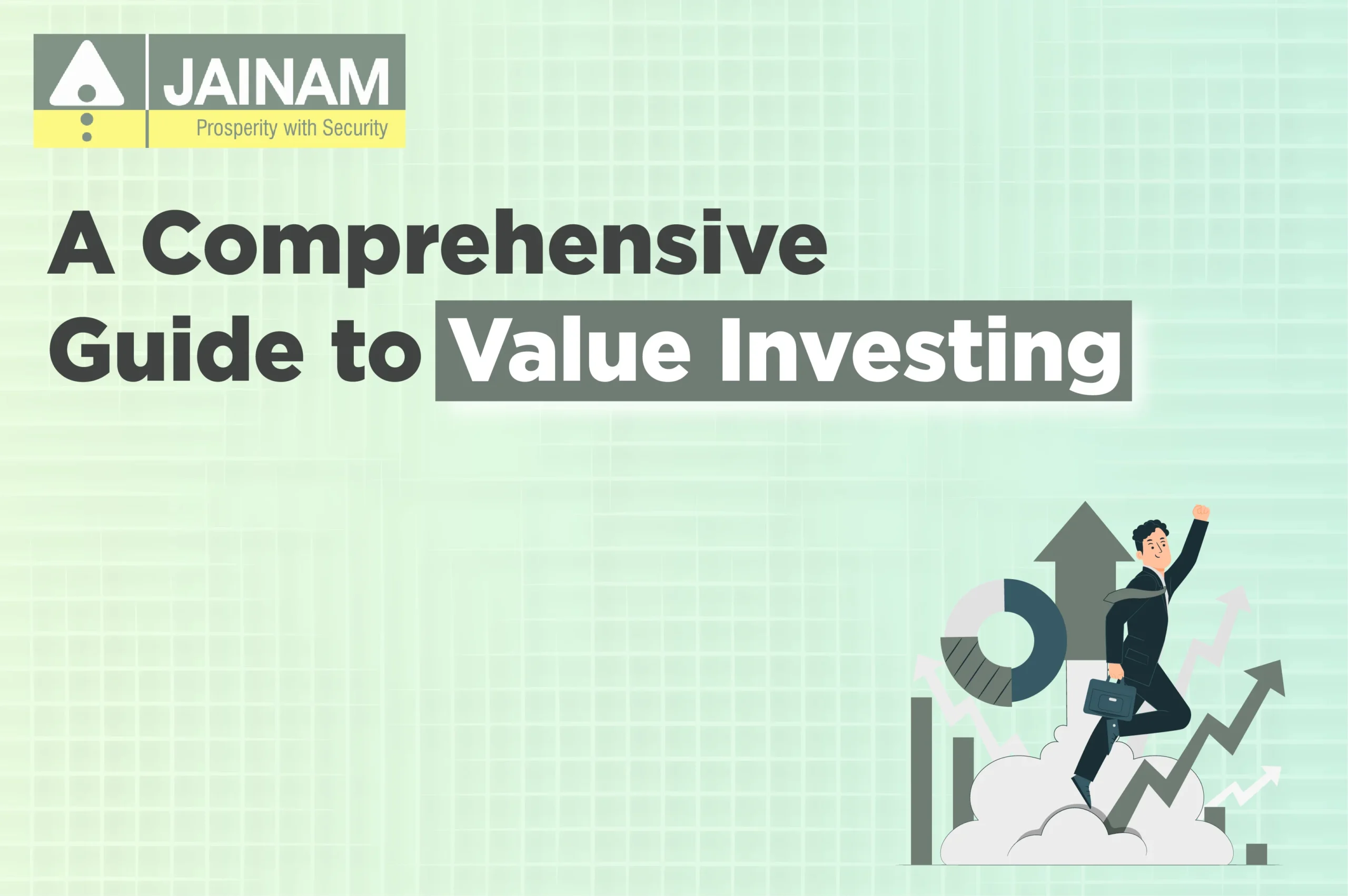 JAINAM
Prosperity with Security

A Comprehensive Guide to Value Investing